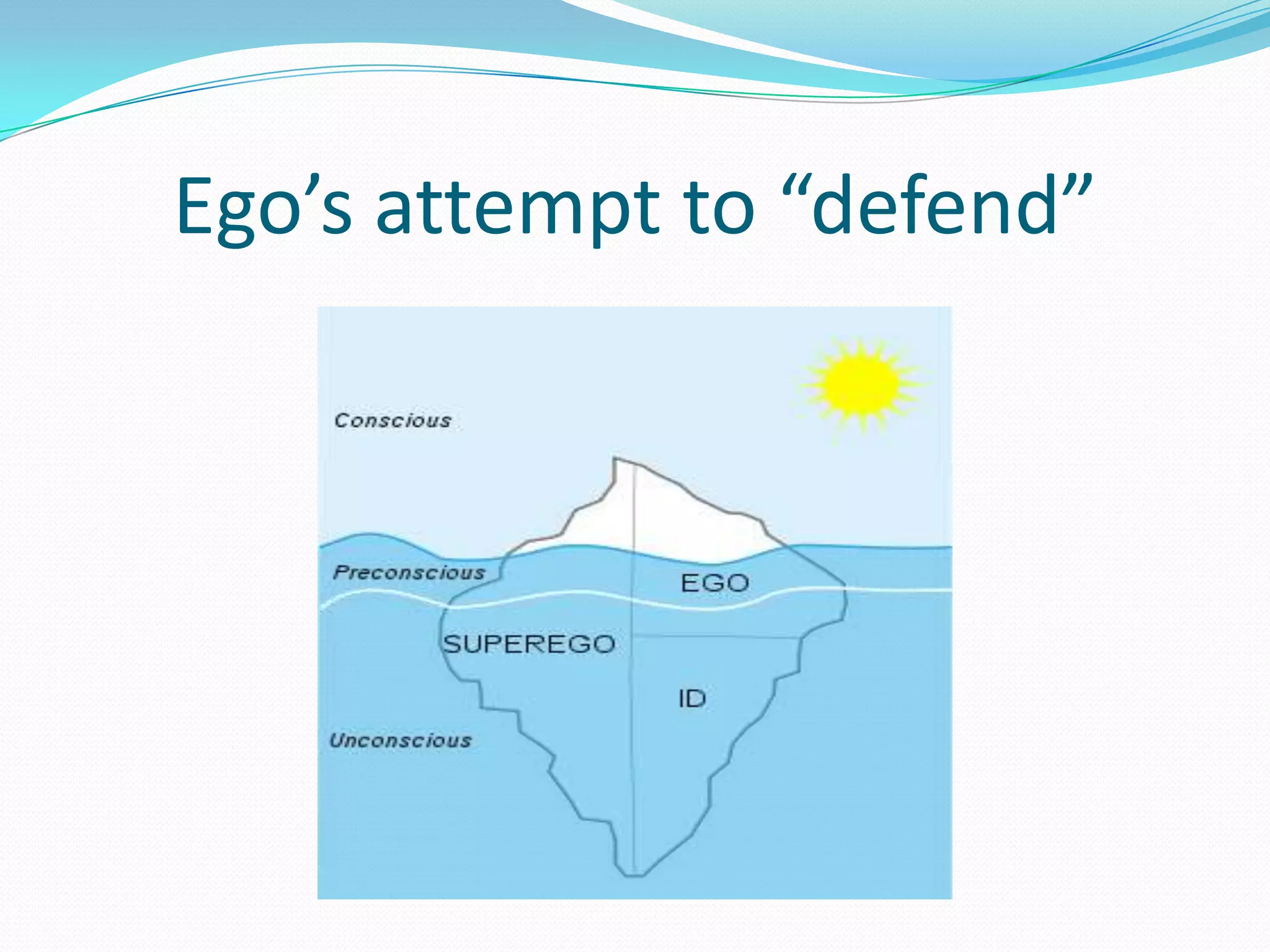 Ego’s attempt to “defend”

Conscious

Preconscious

EGO

SUPEREGO

ID

Unconscious